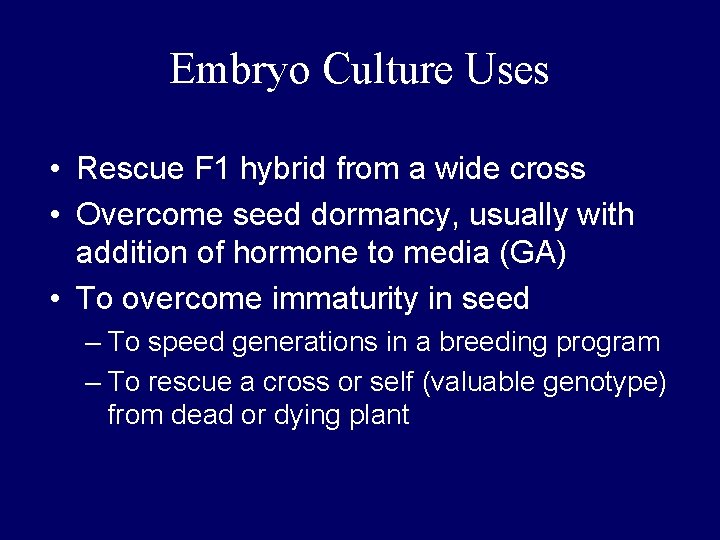 Embryo Culture Uses

• Rescue F1 hybrid from a wide cross
• Overcome seed dormancy, usually with addition of hormone to media (GA)
• To overcome immaturity in seed
– To speed generations in a breeding program
– To rescue a cross or self (valuable genotype) from dead or dying plant